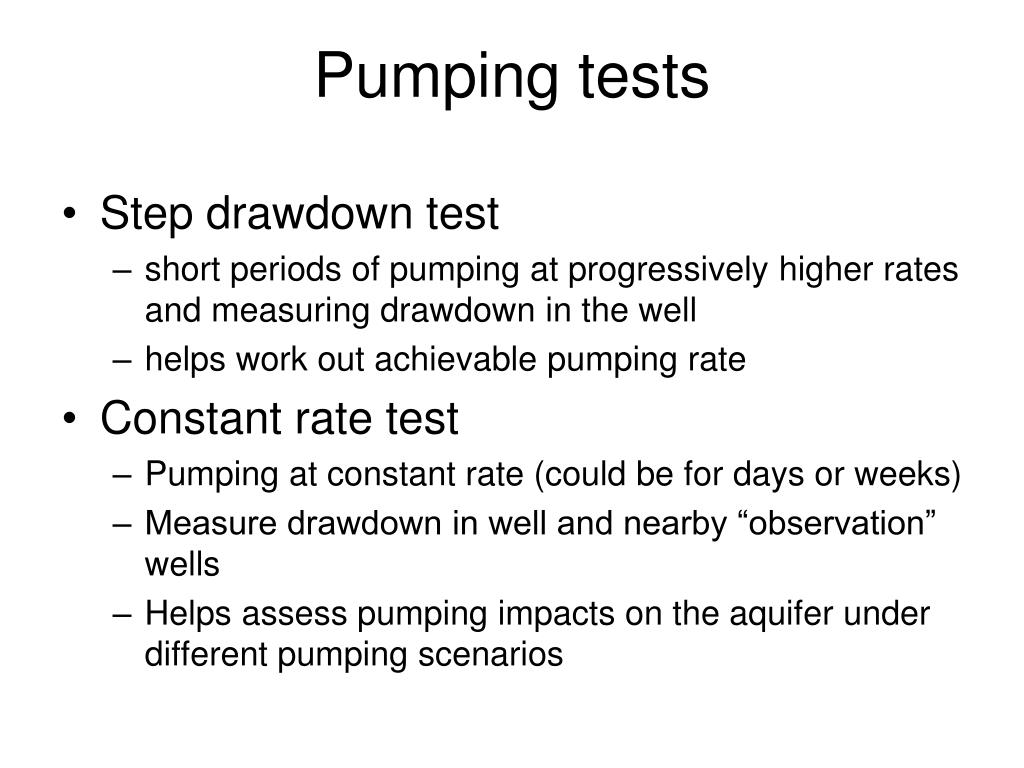 Pumping tests

• Step drawdown test
– short periods of pumping at progressively higher rates and measuring drawdown in the well
– helps work out achievable pumping rate
• Constant rate test
– Pumping at constant rate (could be for days or weeks)
– Measure drawdown in well and nearby “observation” wells
– Helps assess pumping impacts on the aquifer under different pumping scenarios